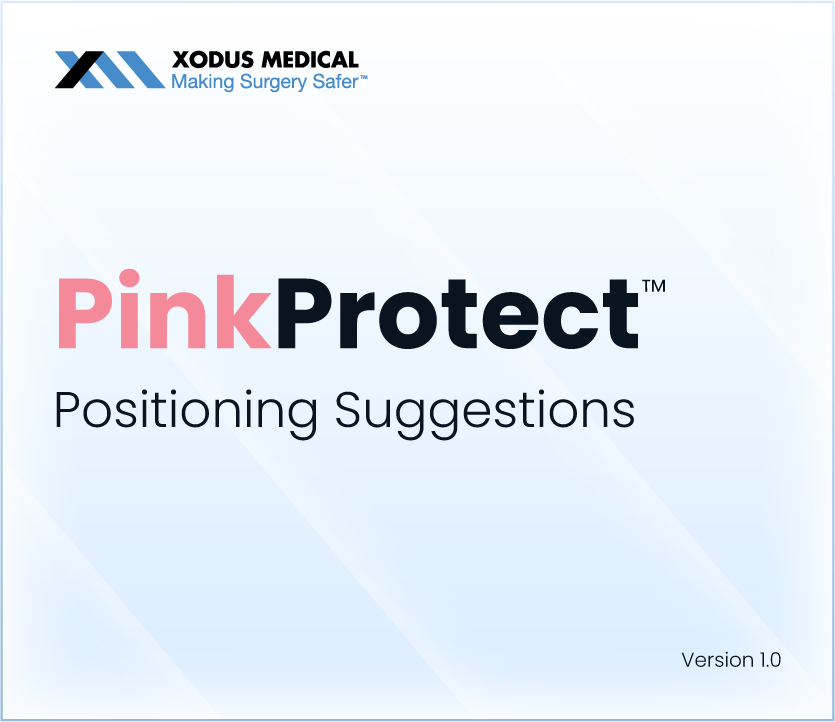 XODUS MEDICAL
Making Surgery Safer™

PinkProtect™

Positioning Suggestions

Version 1.0